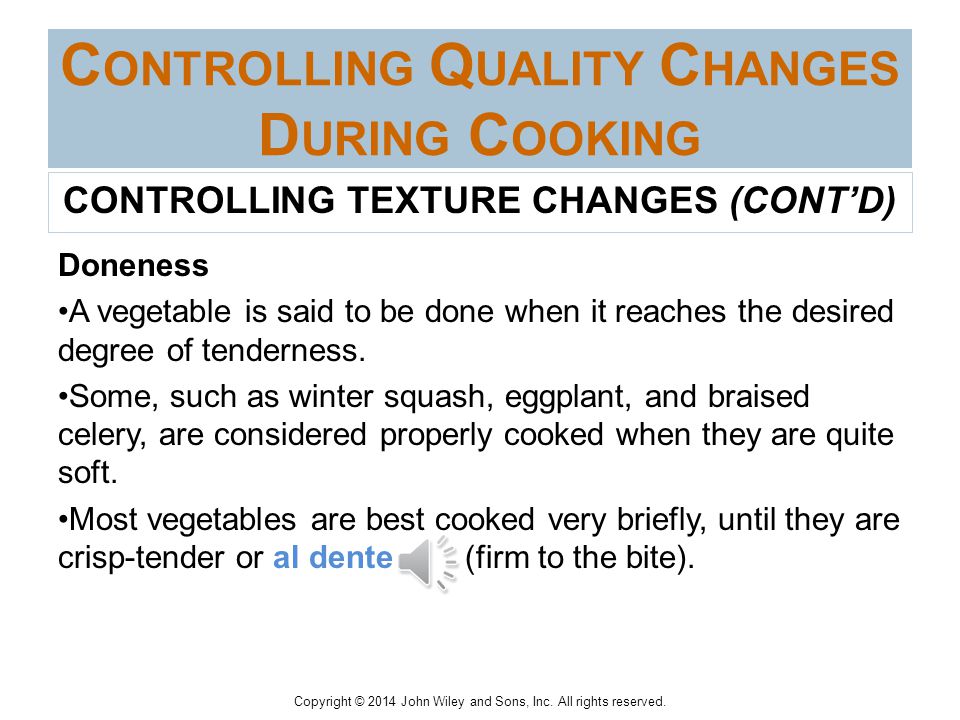 CONTROLLING QUALITY CHANGES DURING COOKING

CONTROLLING TEXTURE CHANGES (CONT'D)

Doneness

•A vegetable is said to be done when it reaches the desired degree of tenderness.

•Some, such as winter squash, eggplant, and braised celery, are considered properly cooked when they are quite soft.

•Most vegetables are best cooked very briefly, until they are crisp-tender or al dente (firm to the bite).

Copyright © 2014 John Wiley and Sons, Inc. All rights reserved.